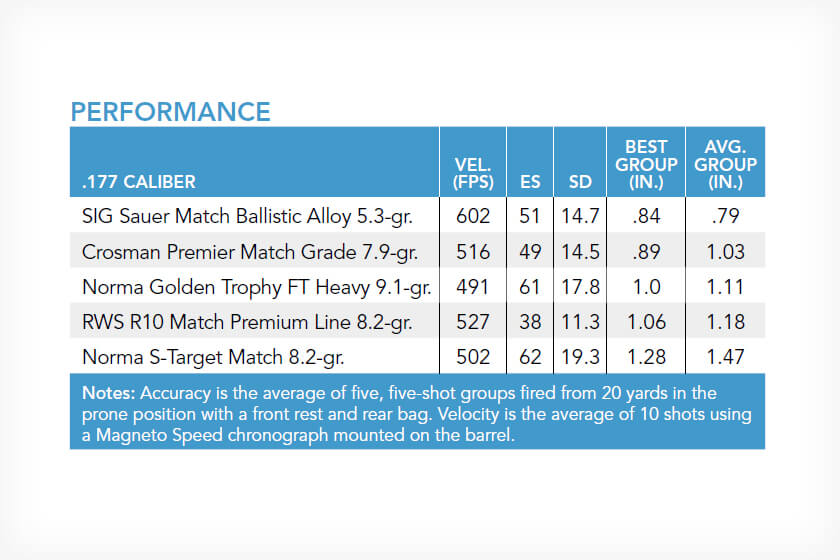 PERFORMANCE

| .177 CALIBER | VEL. (FPS) | ES | SD | BEST GROUP (IN.) | AVG. GROUP (IN.) |
|---|---|---|---|---|---|
| SIG Sauer Match Ballistic Alloy 5.3-gr. | 602 | 51 | 14.7 | .84 | .79 |
| Crosman Premier Match Grade 7.9-gr. | 516 | 49 | 14.5 | .89 | 1.03 |
| Norma Golden Trophy FT Heavy 9.1-gr. | 491 | 61 | 17.8 | 1.0 | 1.11 |
| RWS R10 Match Premium Line 8.2-gr. | 527 | 38 | 11.3 | 1.06 | 1.18 |
| Norma S-Target Match 8.2-gr. | 502 | 62 | 19.3 | 1.28 | 1.47 |

Notes: Accuracy is the average of five, five-shot groups fired from 20 yards in the prone position with a front rest and rear bag. Velocity is the average of 10 shots using a Magneto Speed chronograph mounted on the barrel.